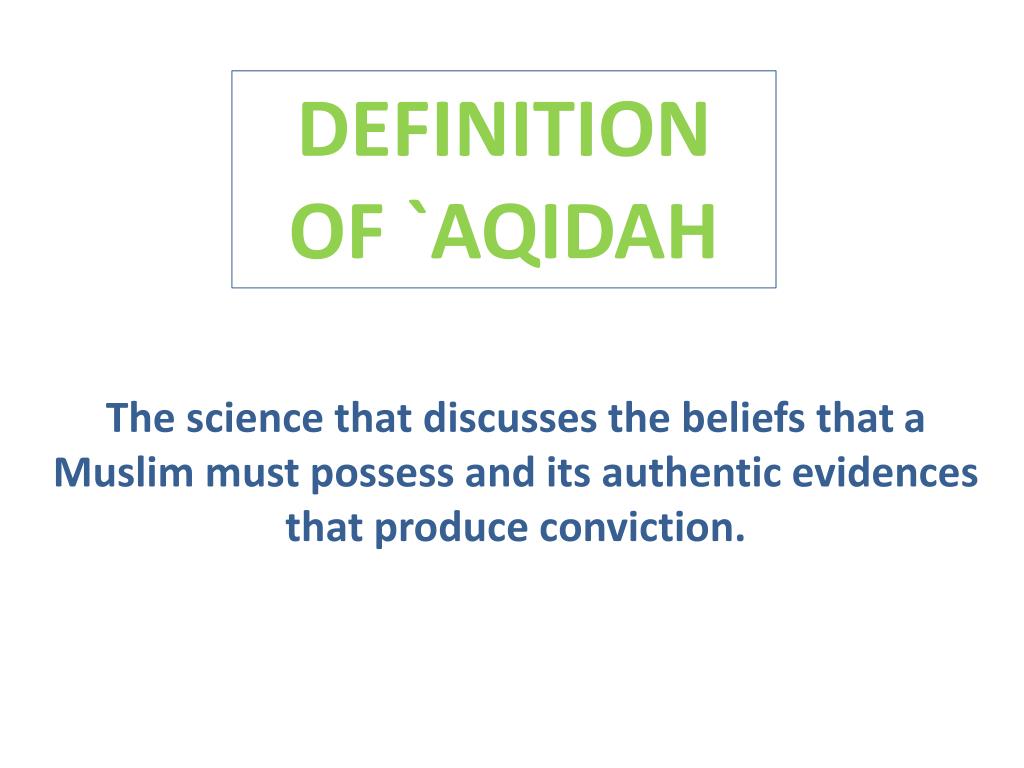 DEFINITION OF `AQIDAH

The science that discusses the beliefs that a Muslim must possess and its authentic evidences that produce conviction.